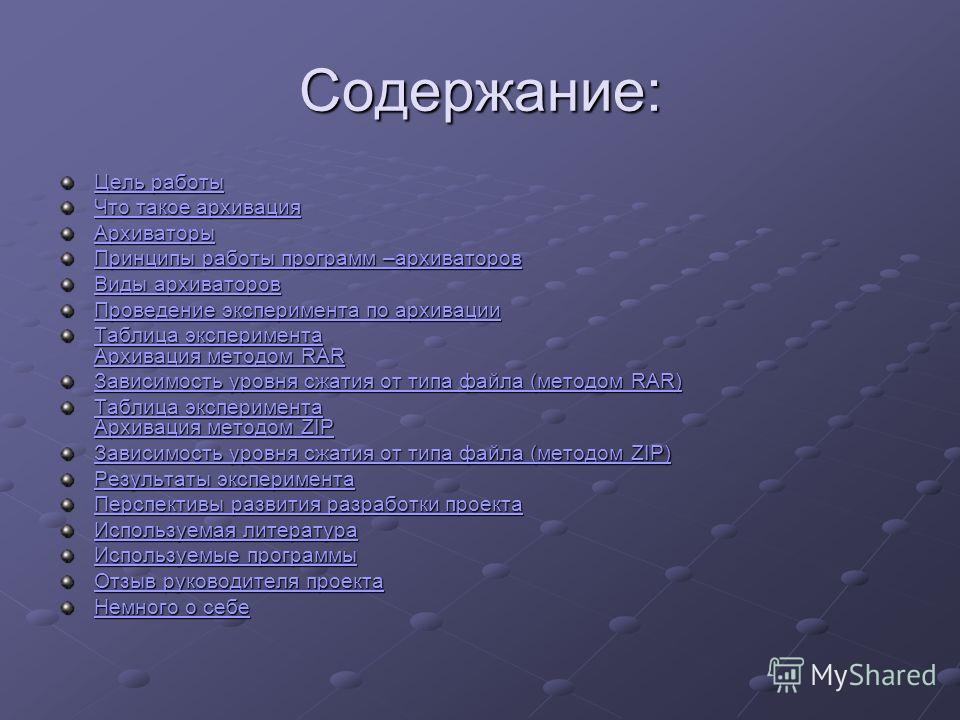 Содержание:

Цель работы
Что такое архивация
Архиваторы
Принципы работы программ –архиваторов
Виды архиваторов
Проведение эксперимента по архивации
Таблица эксперимента
Архивация методом RAR
Зависимость уровня сжатия от типа файла (методом RAR)
Таблица эксперимента
Архивация методом ZIP
Зависимость уровня сжатия от типа файла (методом ZIP)
Результаты эксперимента
Перспективы развития разработки проекта
Используемая литература
Используемые программы
Отзыв руководителя проекта
Немного о себе

MyShared